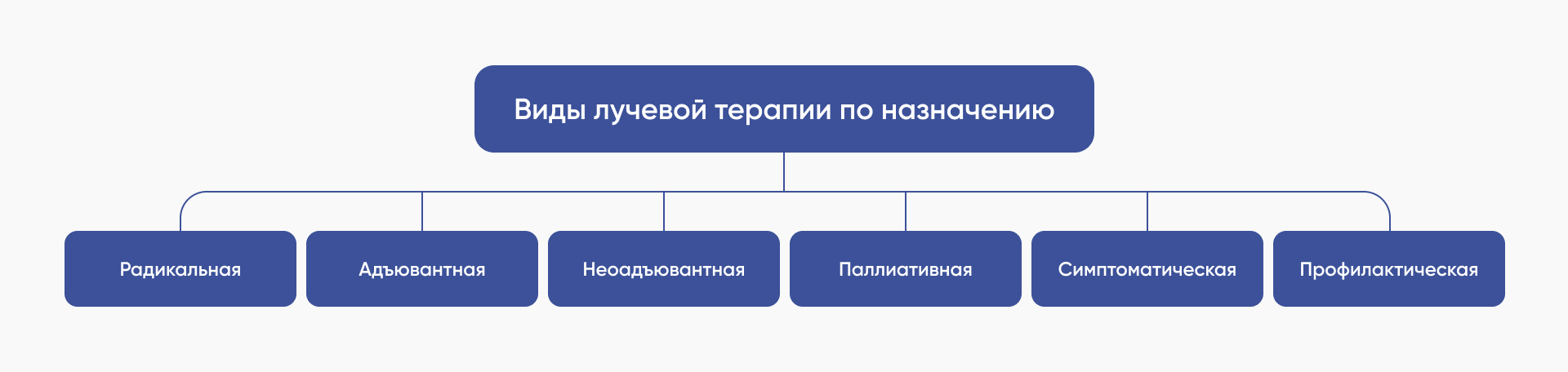 Виды лучевой терапии по назначению

Радикальная

Адъювантная

Неоадъювантная

Паллиативная

Симптоматическая

Профилактическая